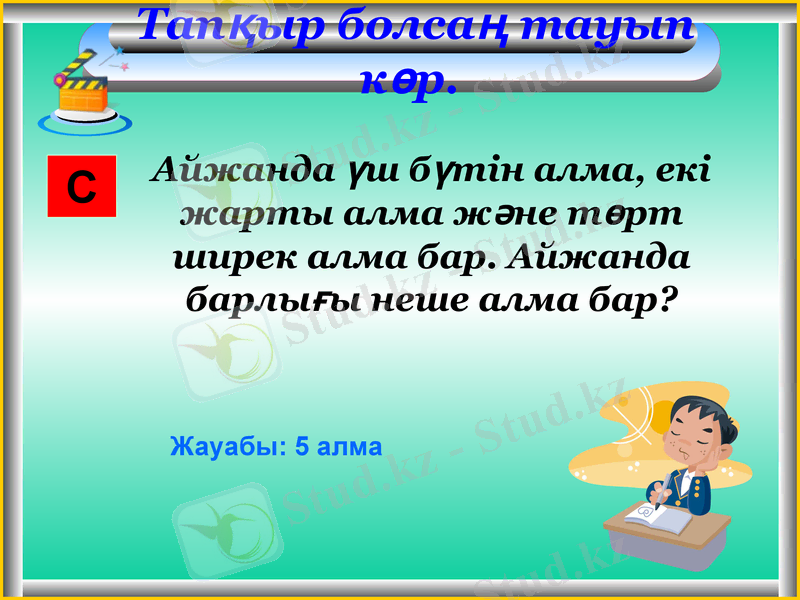 Тапқыр болсаң тауып көр.

С

Айжанда үш бүтін алма, екі жарты алма және төрт ширек алма бар. Айжанда барлығы неше алма бар?

Жауабы: 5 алма

Stud.kz - Stud.kz